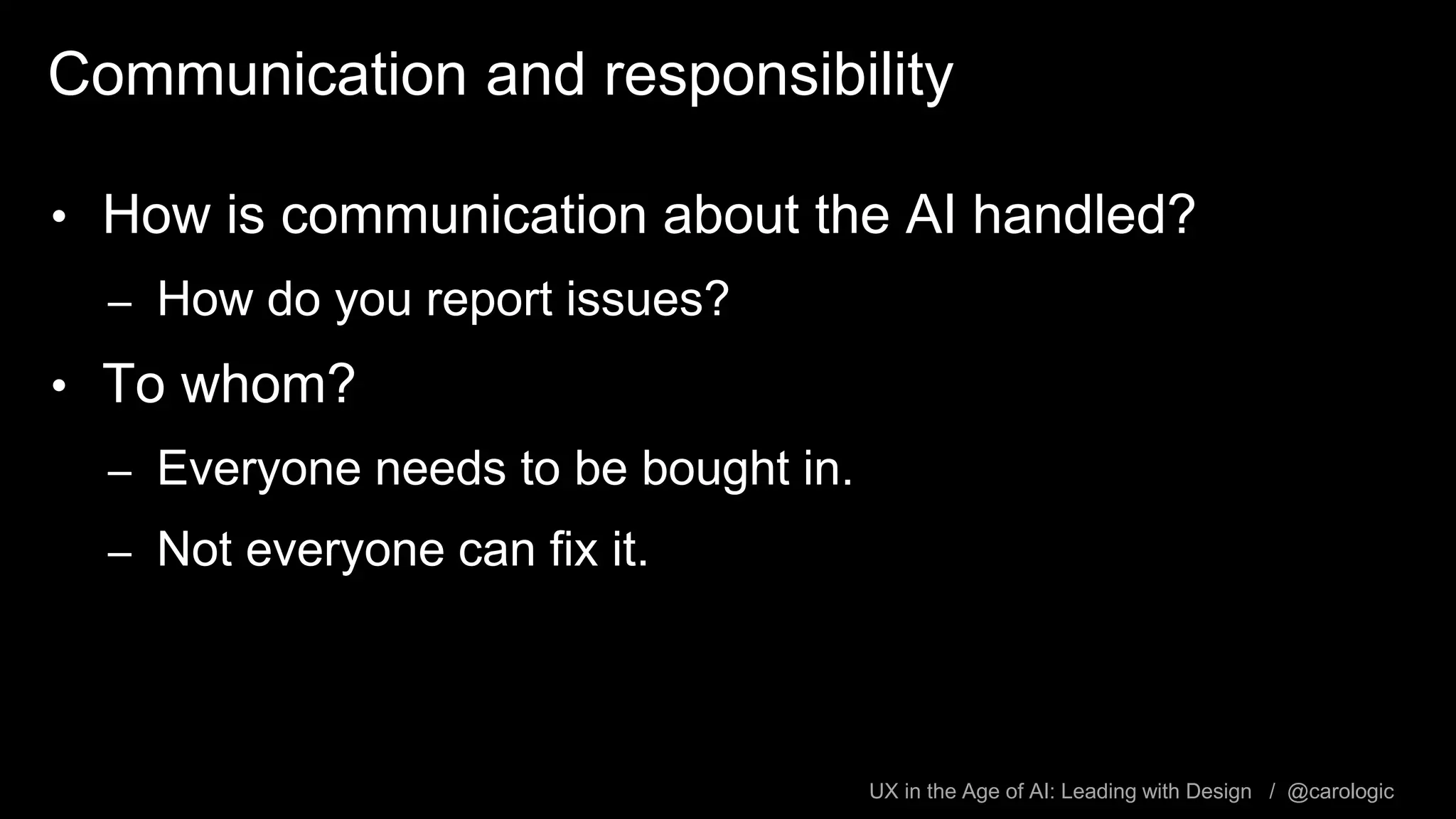 Communication and responsibility

• How is communication about the AI handled?
– How do you report issues?
• To whom?
– Everyone needs to be bought in.
– Not everyone can fix it.

UX in the Age of AI: Leading with Design / @carologic